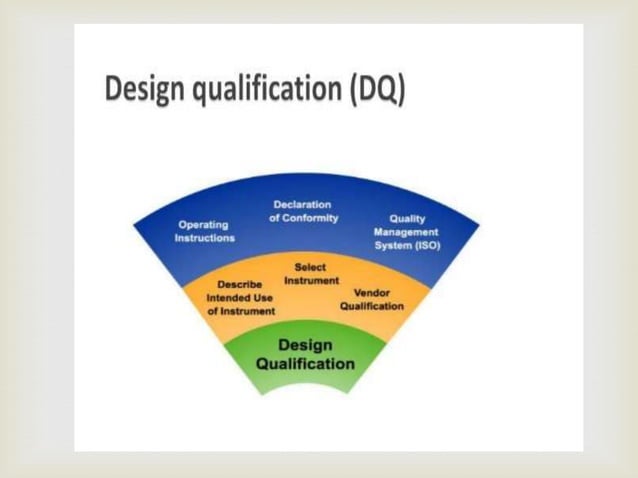 Design qualification (DQ)

Operating Instructions

Declaration of Conformity

Quality Management System (ISO)

Describe Intended Use of Instrument

Select Instrument

Vendor Qualification

Design Qualification